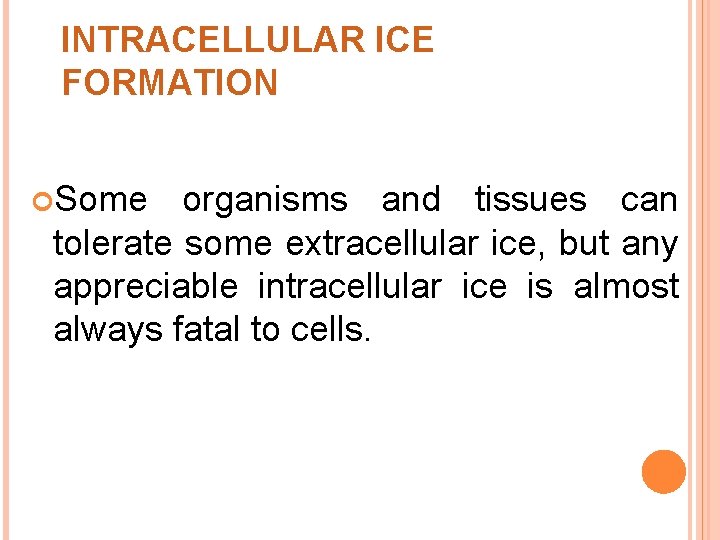 INTRACELLULAR ICE FORMATION

Some organisms and tissues can tolerate some extracellular ice, but any appreciable intracellular ice is almost always fatal to cells.